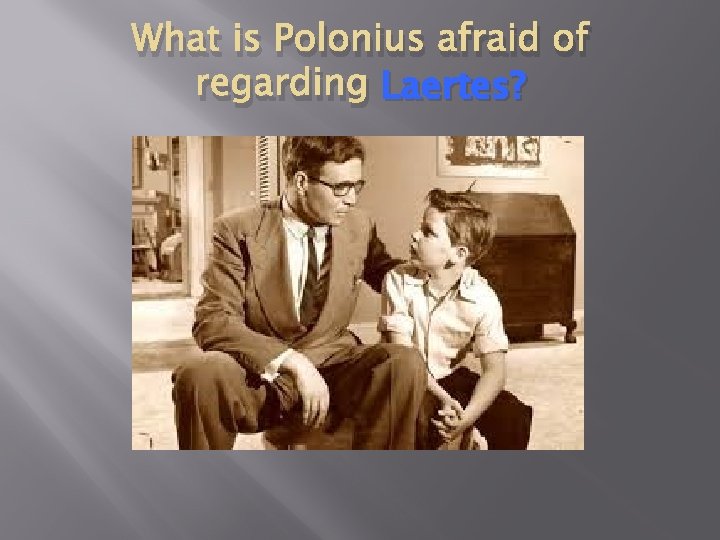 What is Polonius afraid of regarding Laertes?